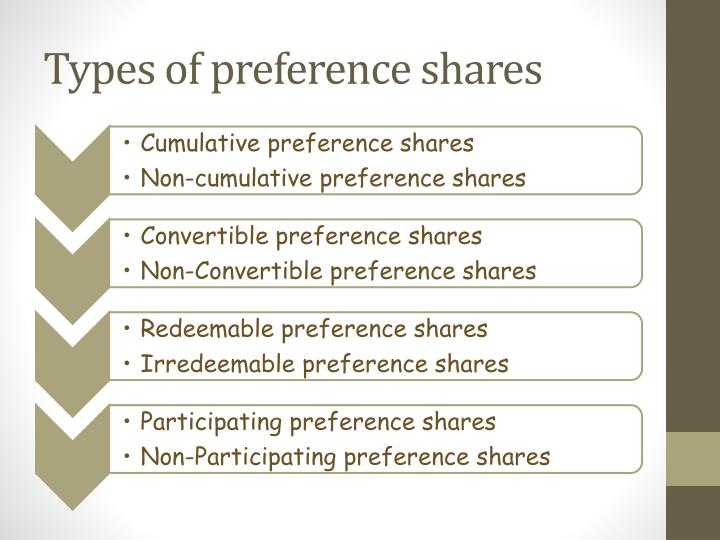 Types of preference shares

• Cumulative preference shares
• Non-cumulative preference shares

• Convertible preference shares
• Non-Convertible preference shares

• Redeemable preference shares
• Irredeemable preference shares

• Participating preference shares
• Non-Participating preference shares